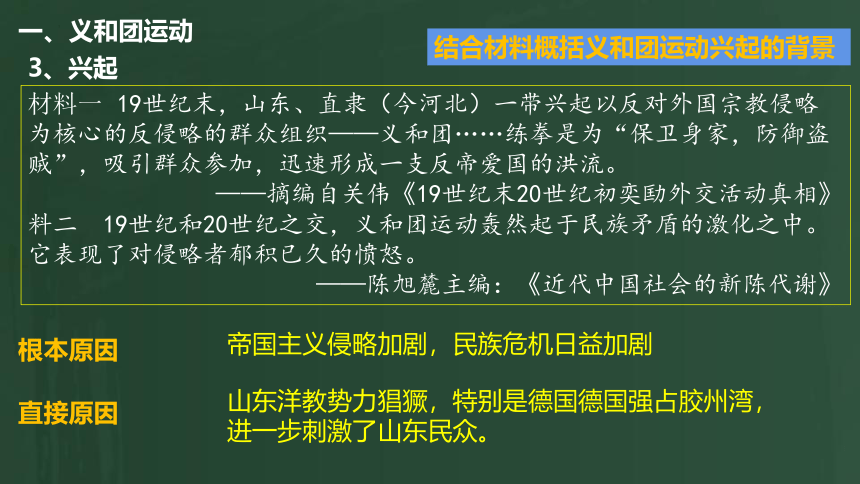 一、义和团运动

3、兴起

结合材料概括义和团运动兴起的背景

材料一 19世纪末，山东、直隶（今河北）一带兴起以反对外国宗教侵略为核心的反侵略的群众组织——义和团……练拳是为“保卫身家，防御盗贼”，吸引群众参加，迅速形成一支反帝爱国的洪流。

——摘编自关伟《19世纪末20世纪初奕劻外交活动真相》

料二 19世纪和20世纪之交，义和团运动轰然起于民族矛盾的激化之中。它表现了对侵略者郁积已久的愤怒。

——陈旭麓主编：《近代中国社会的新陈代谢》

根本原因 帝国主义侵略加剧，民族危机日益加剧

直接原因 山东洋教势力猖獗，特别是德国德国强占胶州湾，进一步刺激了山东民众。